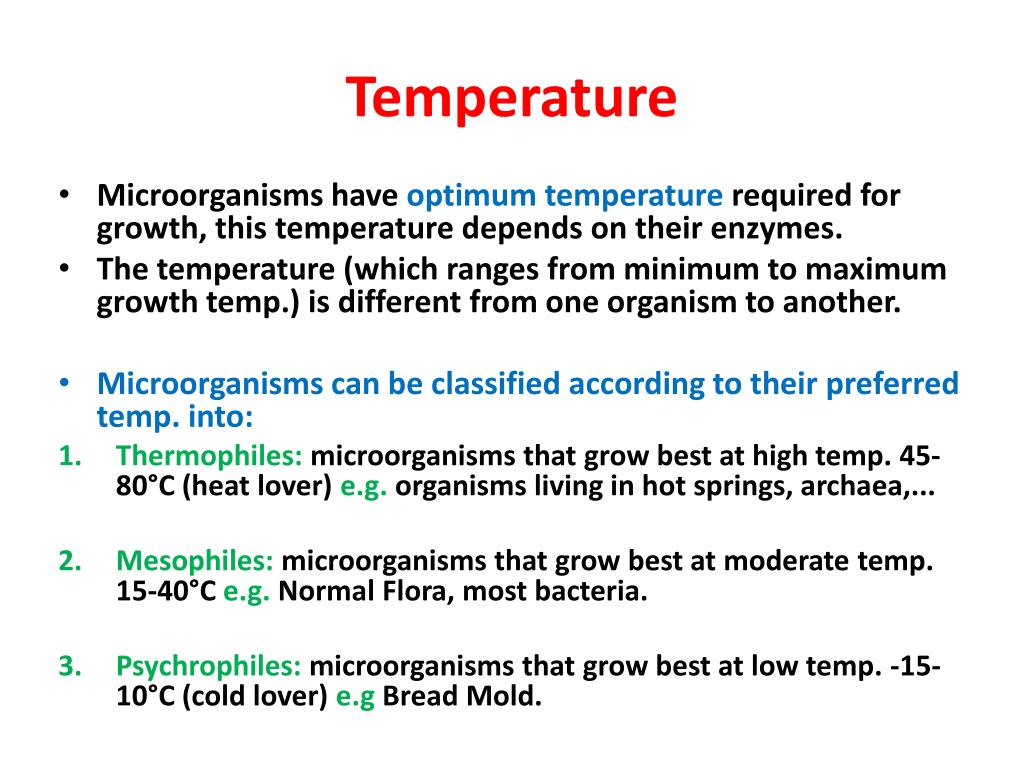 Temperature

• Microorganisms have optimum temperature required for growth, this temperature depends on their enzymes.
• The temperature (which ranges from minimum to maximum growth temp.) is different from one organism to another.

• Microorganisms can be classified according to their preferred temp. into:
1. Thermophiles: microorganisms that grow best at high temp. 45-80°C (heat lover) e.g. organisms living in hot springs, archaea,...

2. Mesophiles: microorganisms that grow best at moderate temp. 15-40°C e.g. Normal Flora, most bacteria.

3. Psychrophiles: microorganisms that grow best at low temp. -15-10°C (cold lover) e.g Bread Mold.